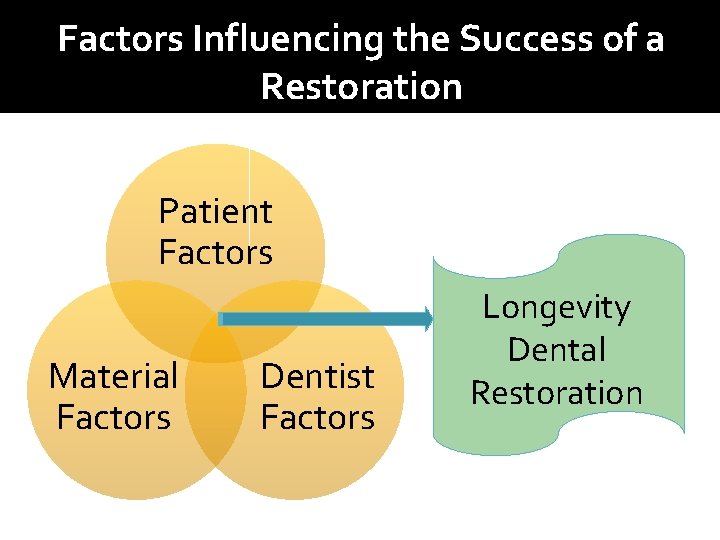 Factors Influencing the Success of a Restoration

Patient Factors

Material Factors

Dentist Factors

Longevity Dental Restoration